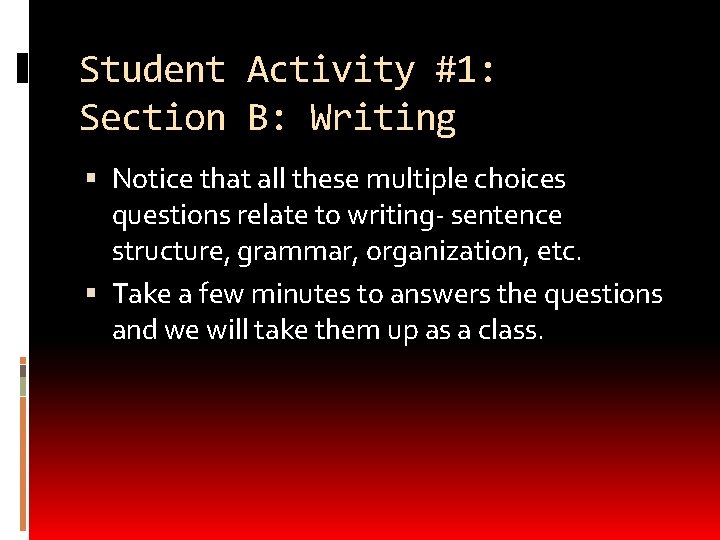 Student Activity #1:
Section B: Writing

▪ Notice that all these multiple choices questions relate to writing- sentence structure, grammar, organization, etc.

▪ Take a few minutes to answers the questions and we will take them up as a class.